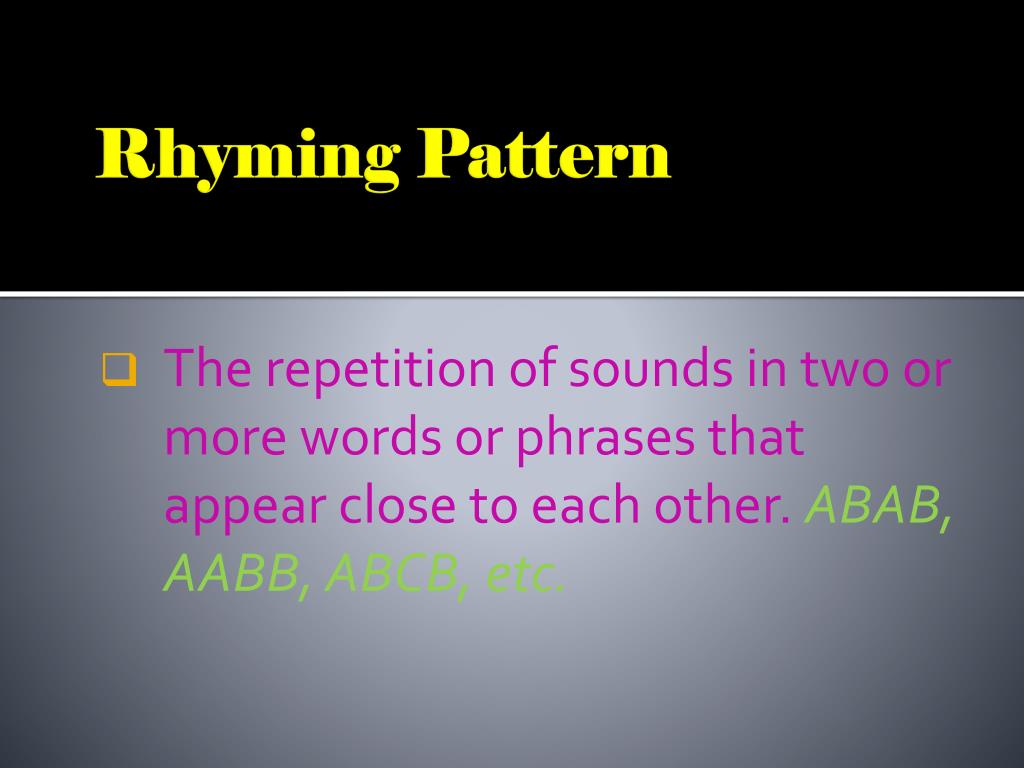 Rhyming Pattern

The repetition of sounds in two or more words or phrases that appear close to each other. ABAB, AABB, ABCB, etc.